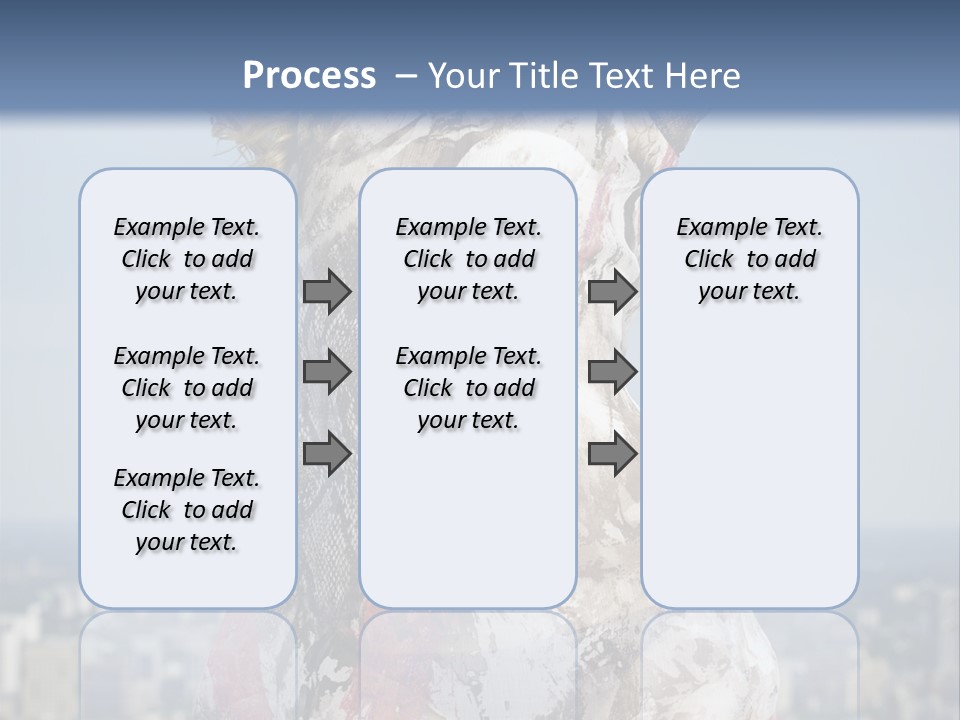 Process – Your Title Text Here

Example Text. Click to add your text.

Example Text. Click to add your text.

Example Text. Click to add your text.

Example Text. Click to add your text.

Example Text. Click to add your text.

Example Text. Click to add your text.